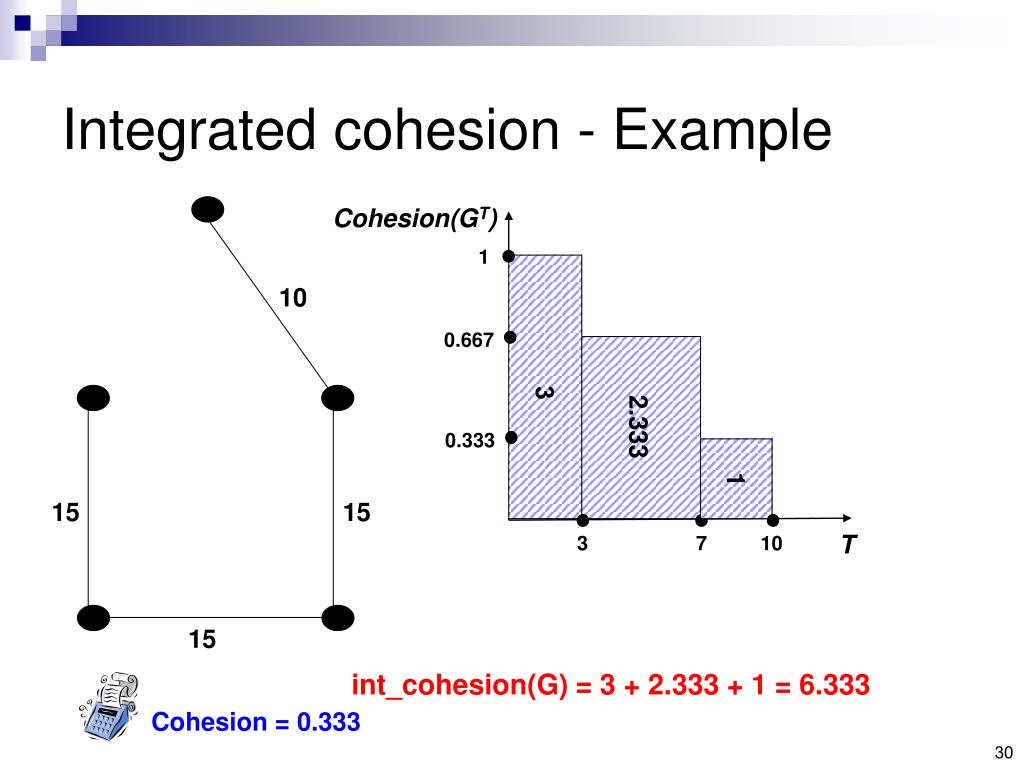 Integrated cohesion - Example

10

15

15

15

Cohesion($G^T$)

1

0.667

0.333

3

2.333

1

3

7

10

T

int_cohesion(G) = 3 + 2.333 + 1 = 6.333

Cohesion = 0.333

30